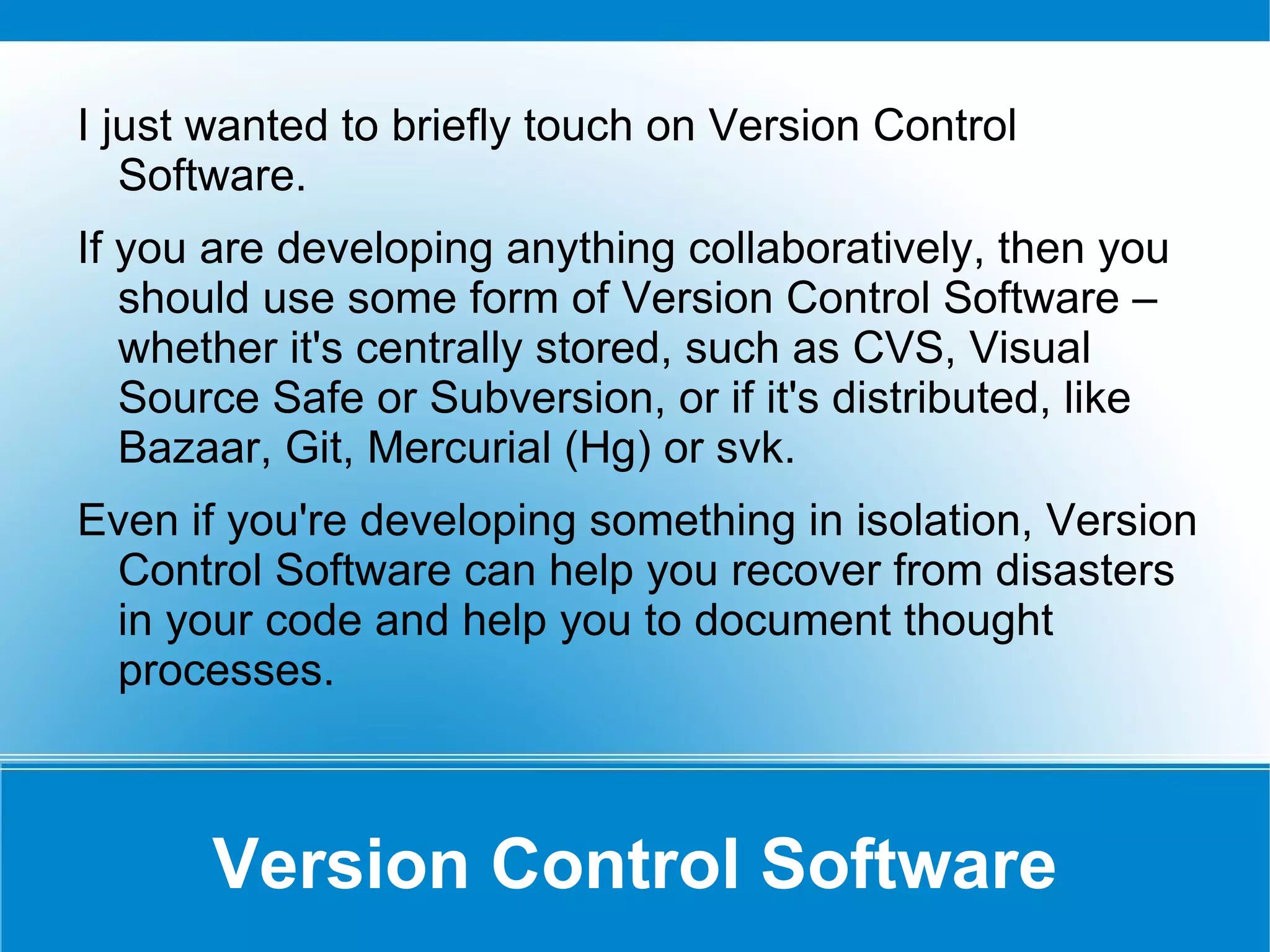 I just wanted to briefly touch on Version Control Software.

If you are developing anything collaboratively, then you should use some form of Version Control Software – whether it's centrally stored, such as CVS, Visual Source Safe or Subversion, or if it's distributed, like Bazaar, Git, Mercurial (Hg) or svk.

Even if you're developing something in isolation, Version Control Software can help you recover from disasters in your code and help you to document thought processes.

Version Control Software